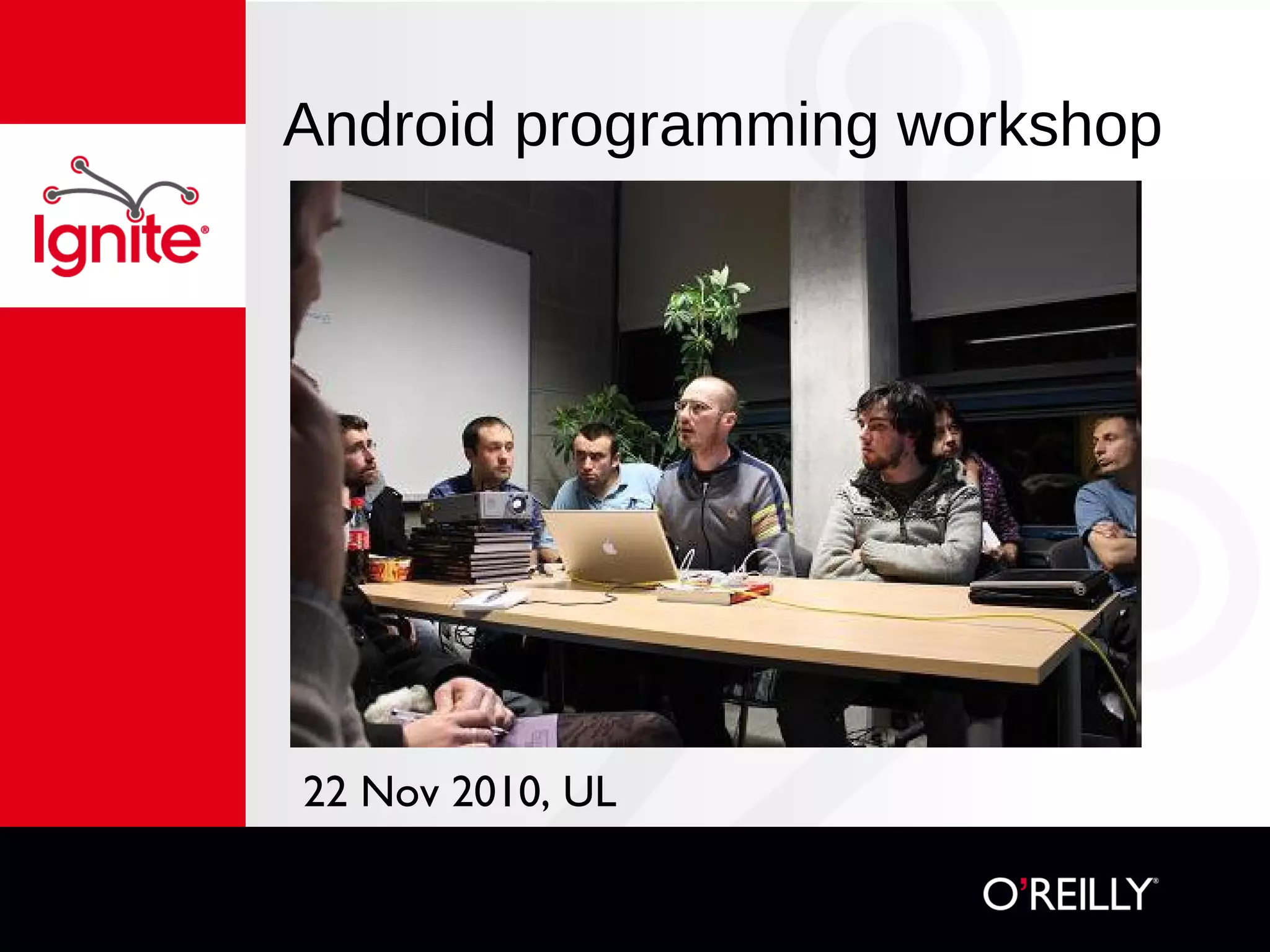 Ignite®

Android programming workshop

22 Nov 2010, UL

O'REILLY®